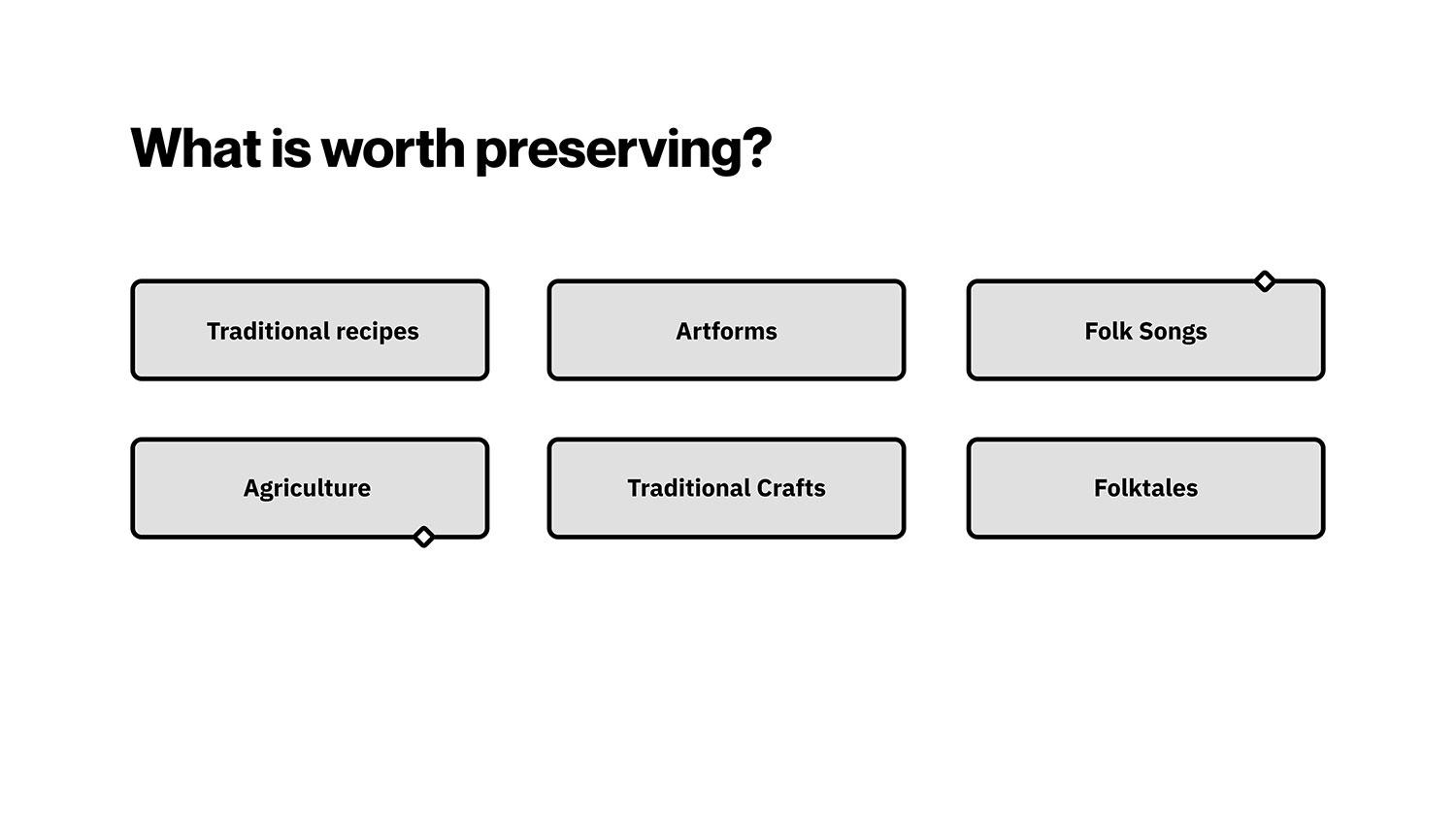 What is worth preserving?

Traditional recipes

Artforms

Folk Songs

Agriculture

Traditional Crafts

Folktales